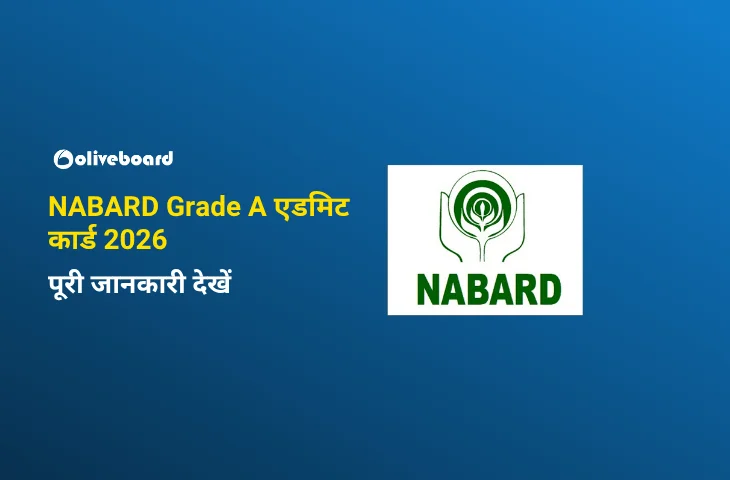 oliveboard

NABARD Grade A एडमिट कार्ड 2026

पूरी जानकारी देखें

NABARD